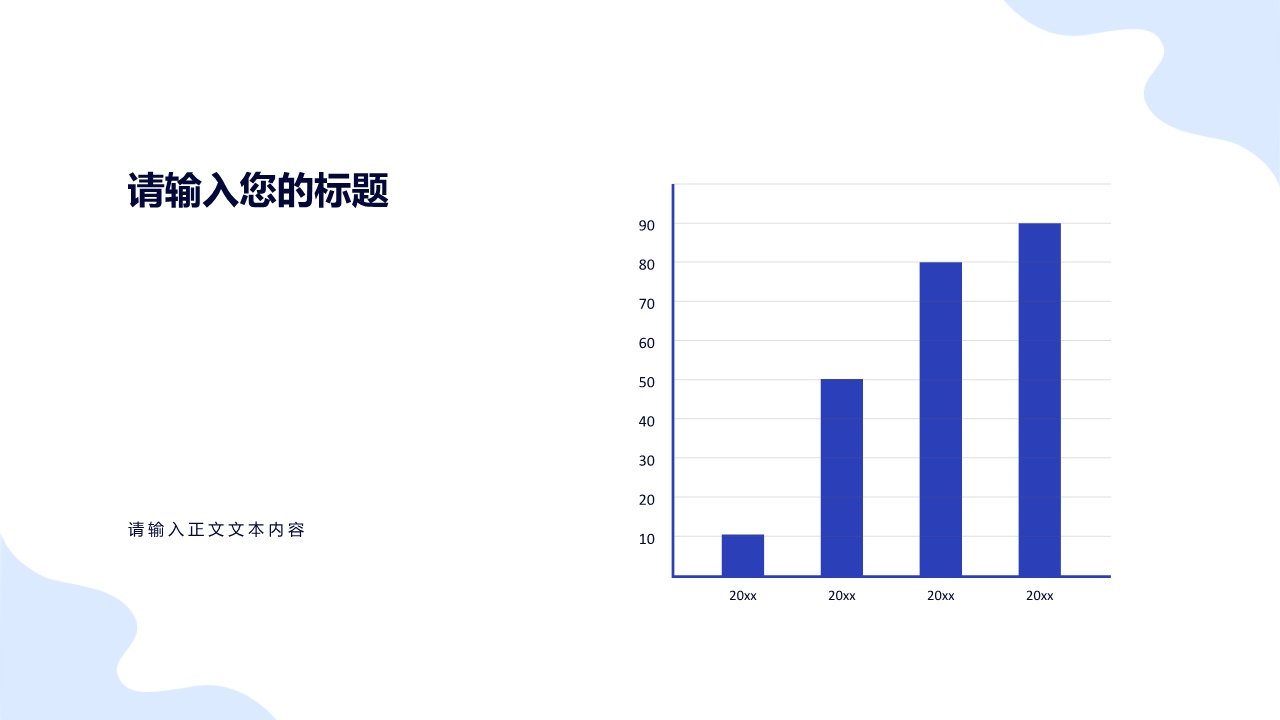 请输入您的标题

请输入正文文本内容

90
80
70
60
50
40
30
20
10

20xx 20xx 20xx 20xx